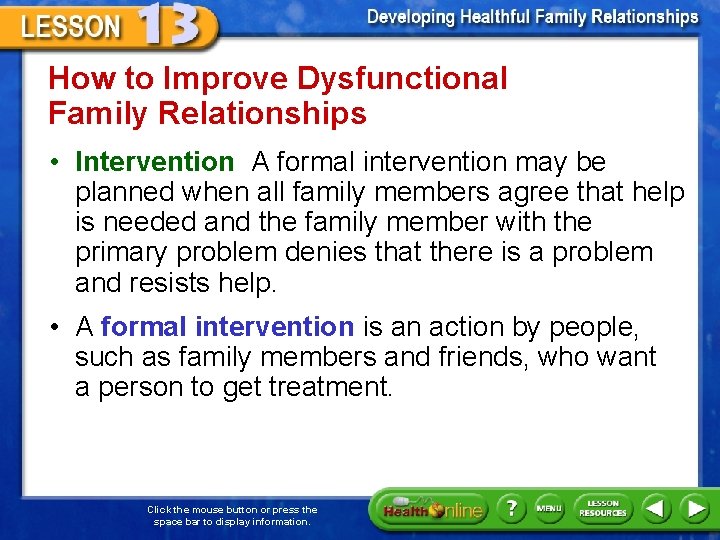 LESSON 13

Developing Healthful Family Relationships

How to Improve Dysfunctional Family Relationships

• Intervention A formal intervention may be planned when all family members agree that help is needed and the family member with the primary problem denies that there is a problem and resists help.

• A formal intervention is an action by people, such as family members and friends, who want a person to get treatment.

Click the mouse button or press the space bar to display information.

Health Online

?

MENU

LESSON RESOURCES